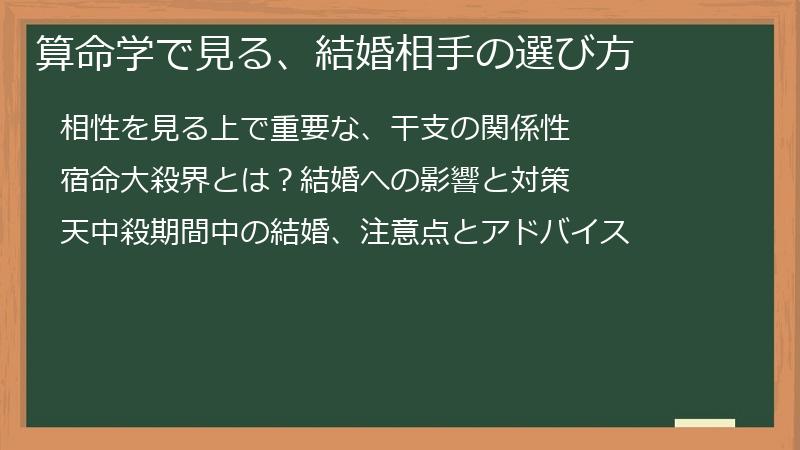 算命学で見る、結婚相手の選び方

相性を見る上で重要な、干支の関係性

宿命大殺界とは？結婚への影響と対策

天中殺期間中の結婚、注意点とアドバイス